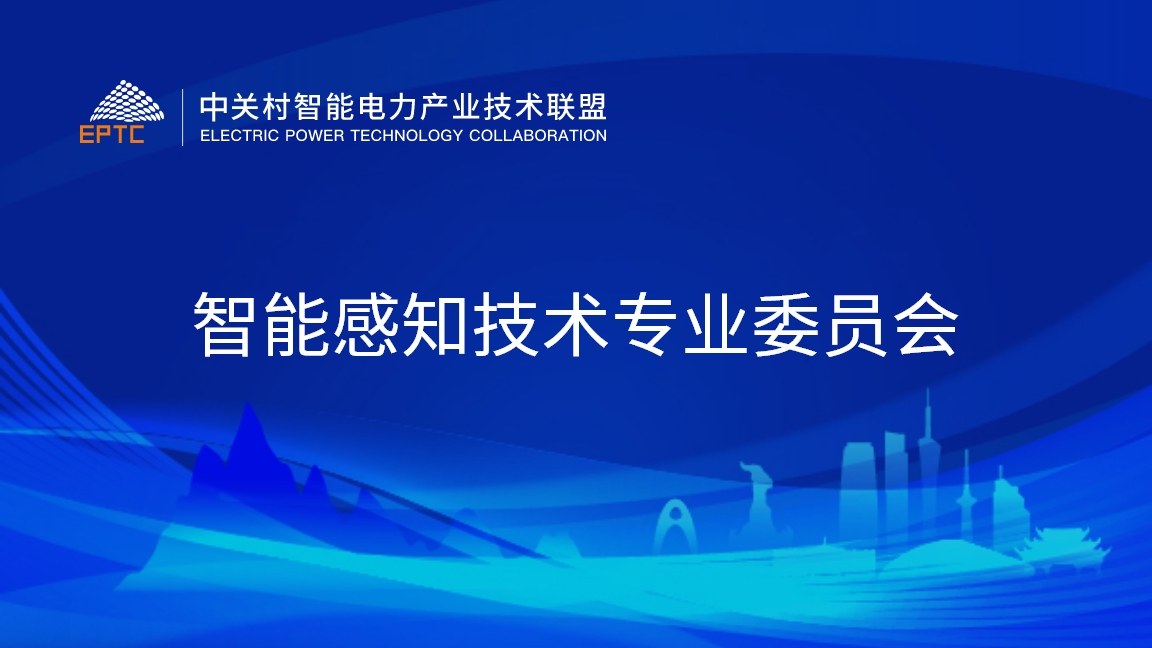 EPTC

中关村智能电力产业技术联盟
ELECTRIC POWER TECHNOLOGY COLLABORATION

智能感知技术专业委员会